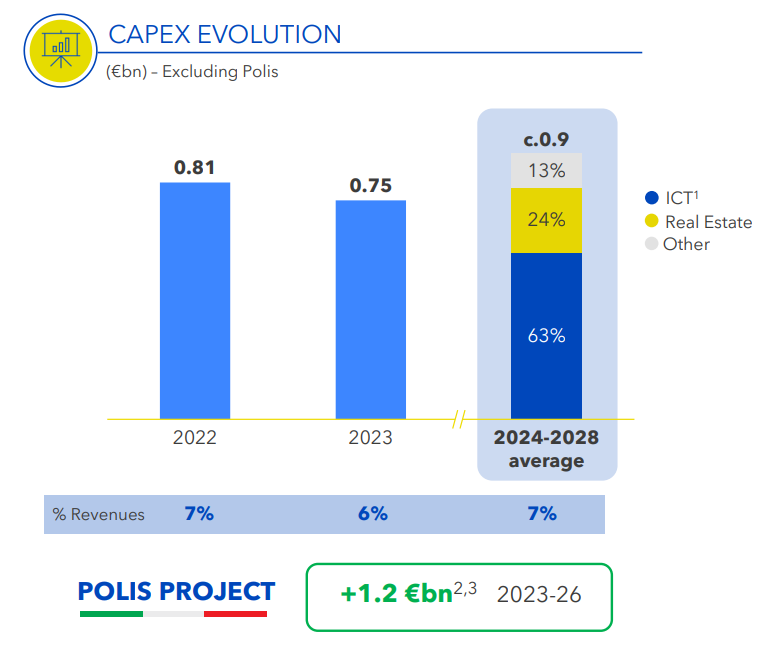 CAPEX EVOLUTION
(€bn) – Excluding Polis

0.81
0.75
c.0.9
13%
24%
63%

ICT$^1$
Real Estate
Other

2022
2023
2024-2028 average

% Revenues 7% 6% 7%

POLIS PROJECT

+1.2 €bn$^{2,3}$ 2023-26